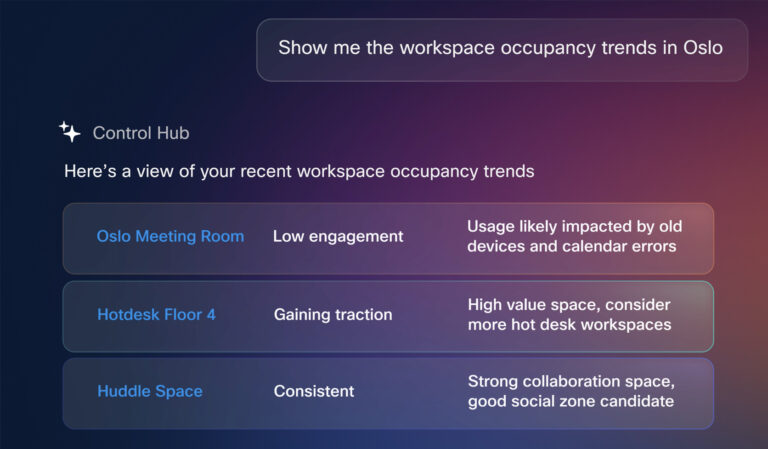 Show me the workspace occupancy trends in Oslo

Control Hub

Here's a view of your recent workspace occupancy trends

| Oslo Meeting Room | Low engagement | Usage likely impacted by old devices and calendar errors |
|---|---|---|
| Hotdesk Floor 4 | Gaining traction | High value space, consider more hot desk workspaces |
| Huddle Space | Consistent | Strong collaboration space, good social zone candidate |